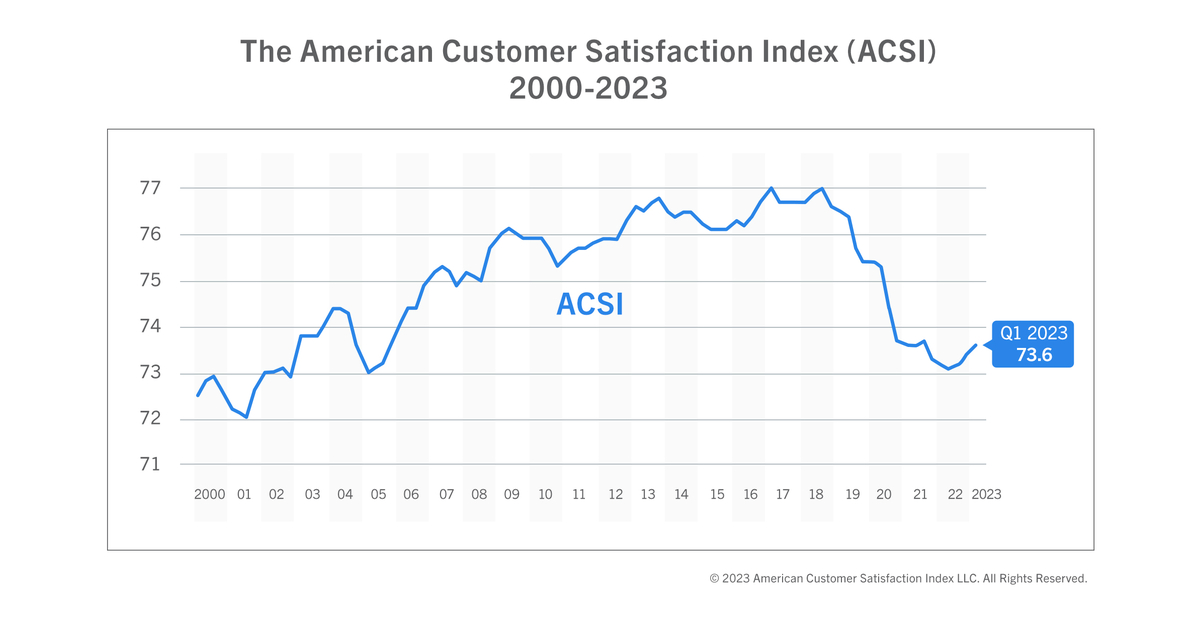 The American Customer Satisfaction Index (ACSI)
2000-2023

77
76
75
74
73
72
71

ACSI

Q1 2023
73.6

2000 01 02 03 04 05 06 07 08 09 10 11 12 13 14 15 16 17 18 19 20 21 22 2023

© 2023 American Customer Satisfaction Index LLC. All Rights Reserved.